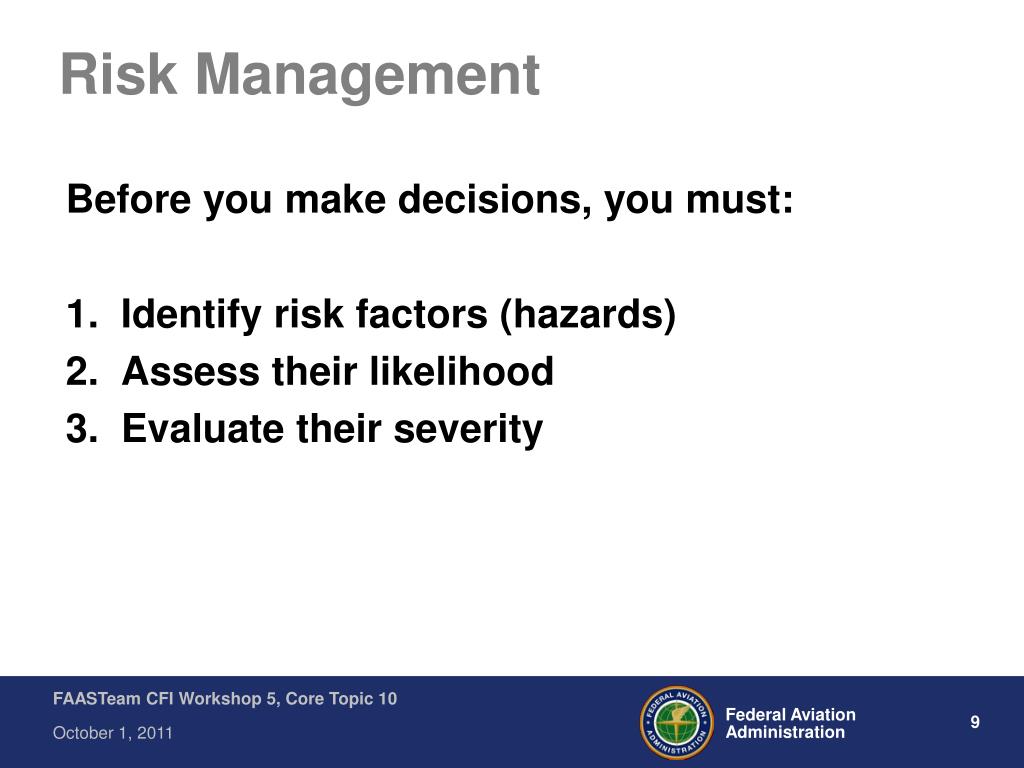 Risk Management

Before you make decisions, you must:

1. Identify risk factors (hazards)
2. Assess their likelihood
3. Evaluate their severity

FAASTeam CFI Workshop 5, Core Topic 10
October 1, 2011

FEDERAL AVIATION ADMINISTRATION

Federal Aviation Administration

9